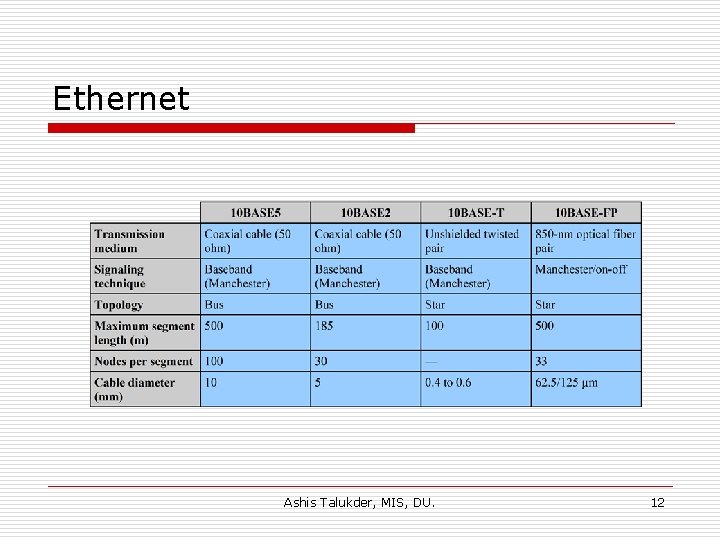 Ethernet

| | 10BASE5 | 10BASE2 | 10BASE-T | 10BASE-FP |
|---|---|---|---|---|
| Transmission medium | Coaxial cable (50 ohm) | Coaxial cable (50 ohm) | Unshielded twisted pair | 850-nm optical fiber pair |
| Signaling technique | Baseband (Manchester) | Baseband (Manchester) | Baseband (Manchester) | Manchester/on-off |
| Topology | Bus | Bus | Star | Star |
| Maximum segment length (m) | 500 | 185 | 100 | 500 |
| Nodes per segment | 100 | 30 | — | 33 |
| Cable diameter (mm) | 10 | 5 | 0.4 to 0.6 | 62.5/125 µm |

Ashis Talukder, MIS, DU.

12